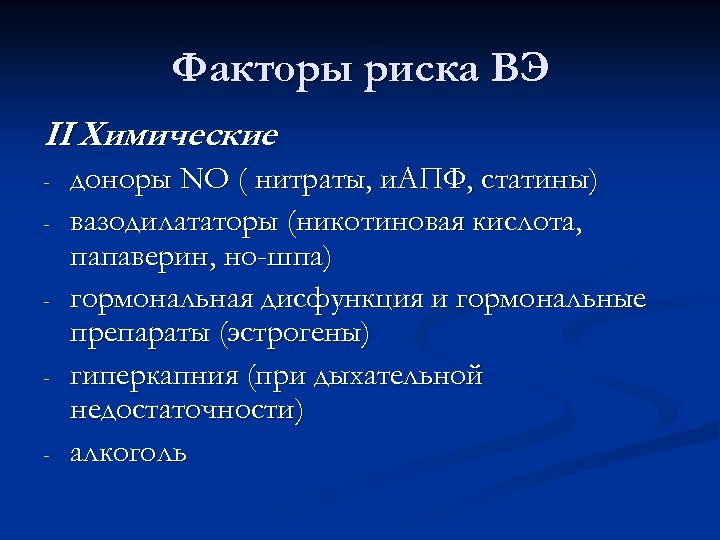 Факторы риска ВЭ

II Химические

- доноры NO ( нитраты, иАПФ, статины)
- вазодилататоры (никотиновая кислота, папаверин, но-шпа)
- гормональная дисфункция и гормональные препараты (эстрогены)
- гиперкапния (при дыхательной недостаточности)
- алкоголь